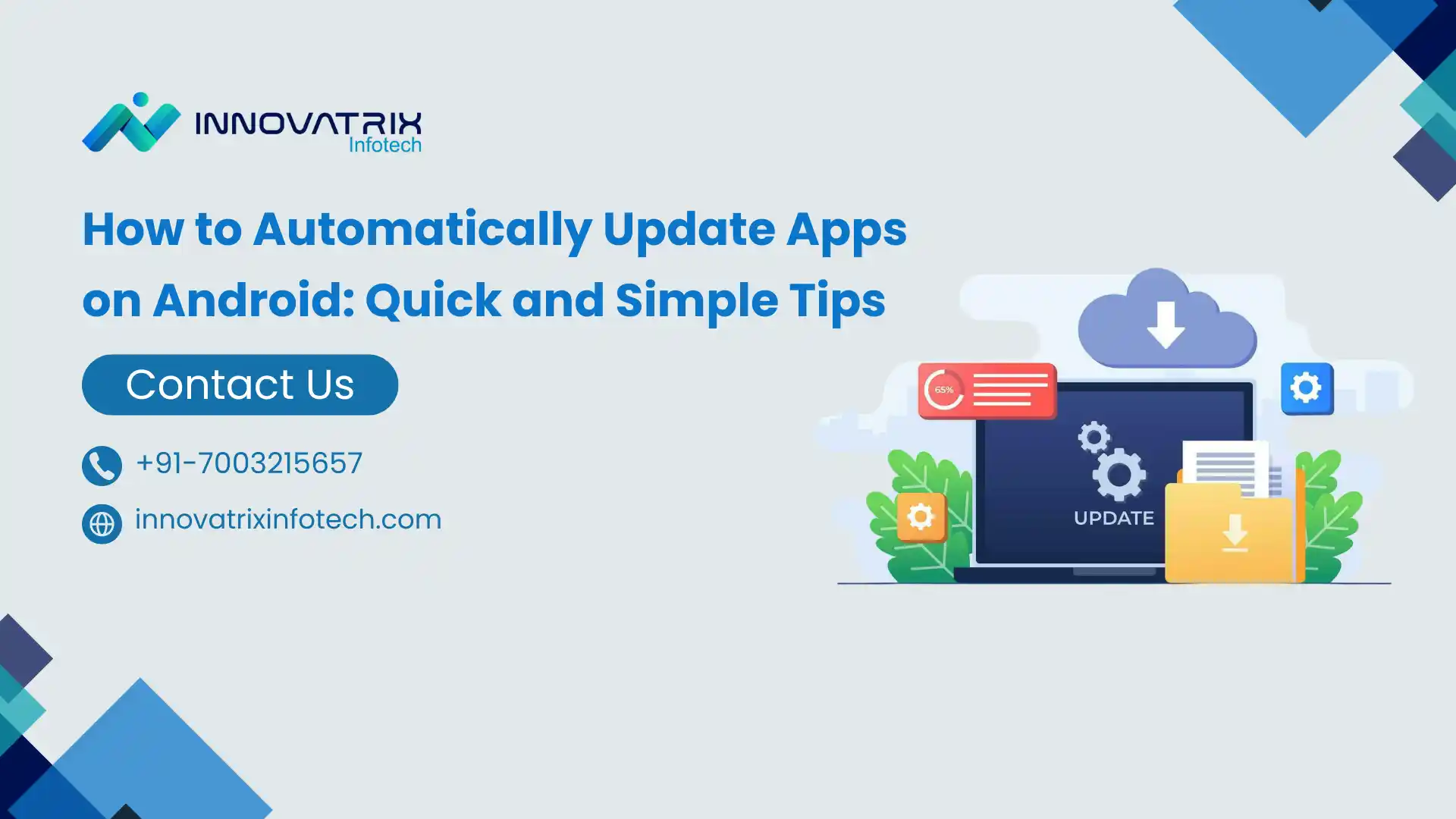 INNOVATRIX
Infotech

How to Automatically Update Apps on Android: Quick and Simple Tips

Contact Us

+91-7003215657

innovatrixinfotech.com

65%

UPDATE